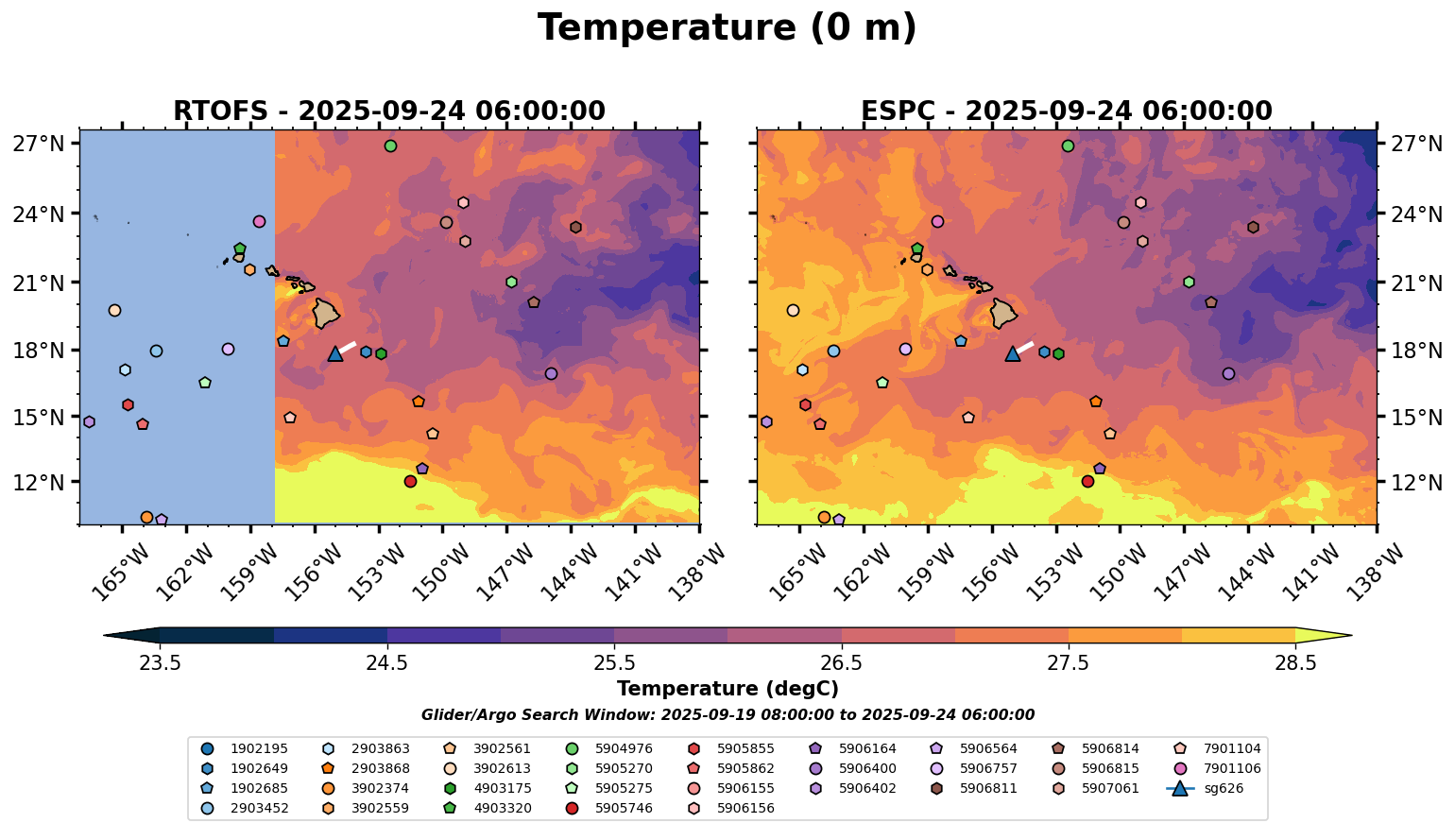 Temperature (0 m)

RTOFS - 2025-09-24 06:00:00

27°N
24°N
21°N
18°N
15°N
12°N

165°W 162°W 159°W 156°W 153°W 150°W 147°W 144°W 141°W 138°W

ESPC - 2025-09-24 06:00:00

27°N
24°N
21°N
18°N
15°N
12°N

165°W 162°W 159°W 156°W 153°W 150°W 147°W 144°W 141°W 138°W

23.5 24.5 25.5 26.5 27.5 28.5

Temperature (degC)

Glider/Argo Search Window: 2025-09-19 08:00:00 to 2025-09-24 06:00:00

1902195
1902649
1902685
2903452
2903863
2903868
3902374
3902559
3902561
3902613
4903175
4903320
5904976
5905270
5905275
5905746
5905855
5905862
5906155
5906156
5906164
5906400
5906402
5906564
5906757
5906811
5906814
5906815
5907061
7901104
7901106
sg626